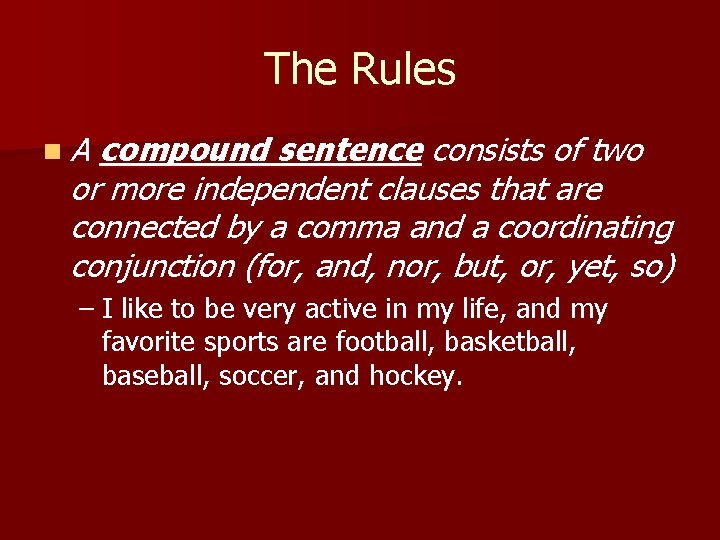 The Rules

A compound sentence consists of two or more independent clauses that are connected by a comma and a coordinating conjunction (for, and, nor, but, or, yet, so)

– I like to be very active in my life, and my favorite sports are football, basketball, baseball, soccer, and hockey.